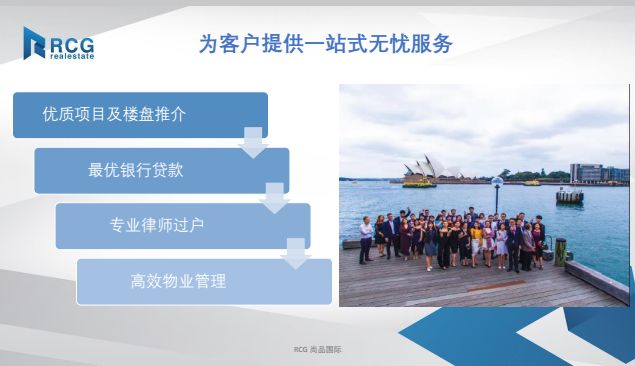 RCG realestate

为客户提供一站式无忧服务

优质项目及楼盘推介

最优银行贷款

专业律师过户

高效物业管理

RCG 尚品国际